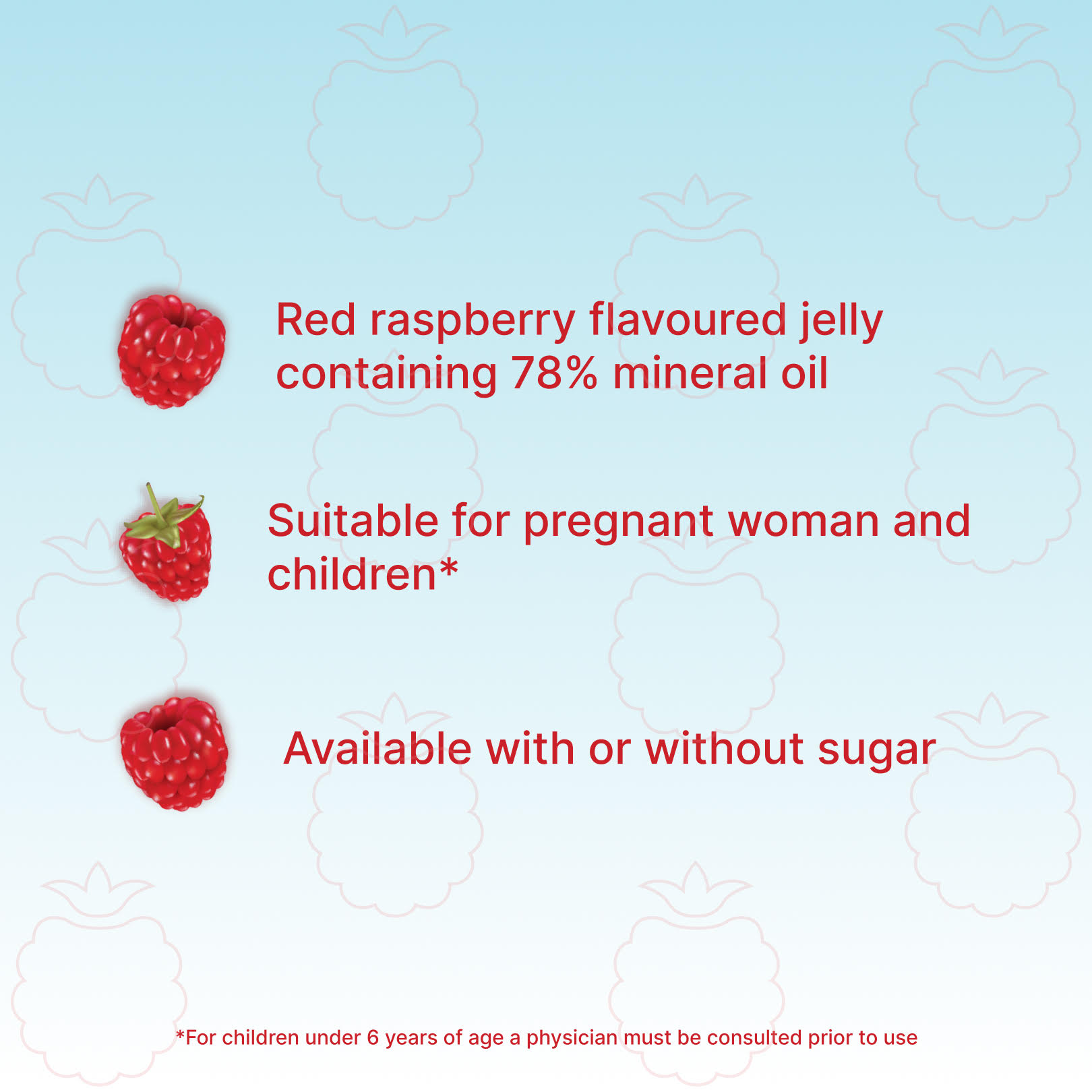 Red raspberry flavoured jelly containing 78% mineral oil

Suitable for pregnant woman and children*

Available with or without sugar

*For children under 6 years of age a physician must be consulted prior to use